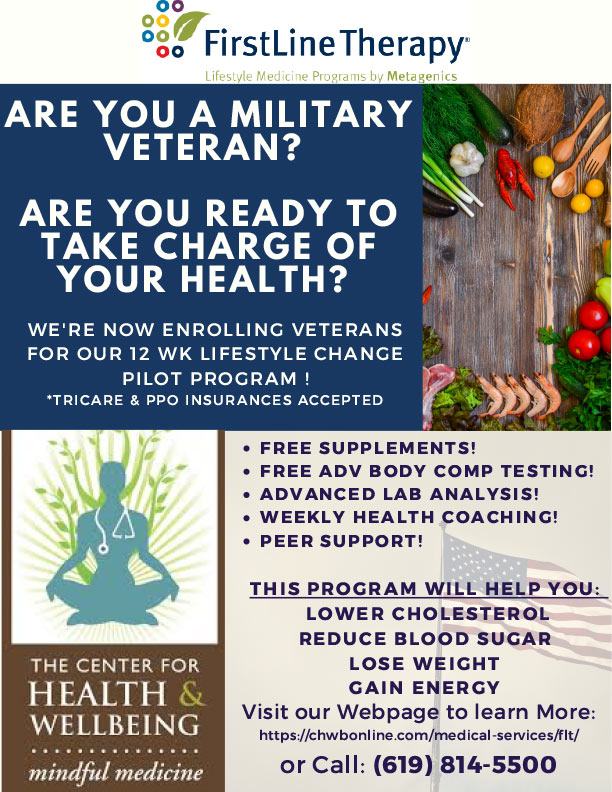 FirstLine Therapy®
Lifestyle Medicine Programs by Metagenics

ARE YOU A MILITARY VETERAN?

ARE YOU READY TO TAKE CHARGE OF YOUR HEALTH?

WE'RE NOW ENROLLING VETERANS FOR OUR 12 WK LIFESTYLE CHANGE PILOT PROGRAM !
*TRICARE & PPO INSURANCES ACCEPTED

• FREE SUPPLEMENTS!
• FREE ADV BODY COMP TESTING!
• ADVANCED LAB ANALYSIS!
• WEEKLY HEALTH COACHING!
• PEER SUPPORT!

THIS PROGRAM WILL HELP YOU:
LOWER CHOLESTEROL
REDUCE BLOOD SUGAR
LOSE WEIGHT
GAIN ENERGY
Visit our Webpage to learn More:
https://chwbonline.com/medical-services/flt/
or Call: (619) 814-5500

THE CENTER FOR
HEALTH & WELLBEING
mindful medicine